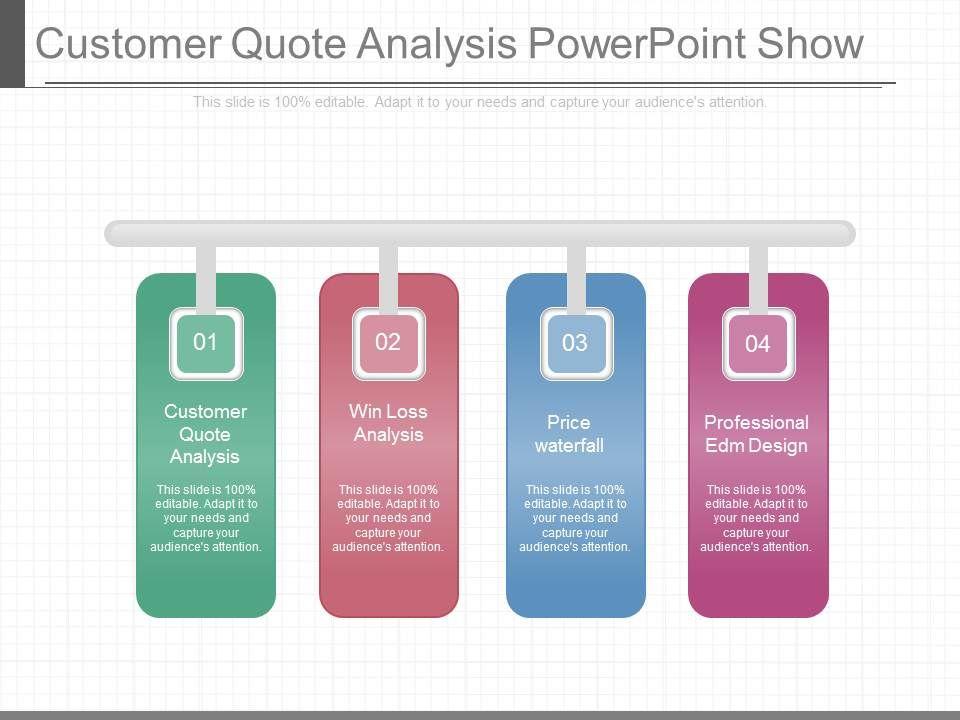 Customer Quote Analysis PowerPoint Show

This slide is 100% editable. Adapt it to your needs and capture your audience's attention.

01

Customer Quote Analysis

This slide is 100% editable. Adapt it to your needs and capture your audience's attention.

02

Win Loss Analysis

This slide is 100% editable. Adapt it to your needs and capture your audience's attention.

03

Price waterfall

This slide is 100% editable. Adapt it to your needs and capture your audience's attention.

04

Professional Edm Design

This slide is 100% editable. Adapt it to your needs and capture your audience's attention.